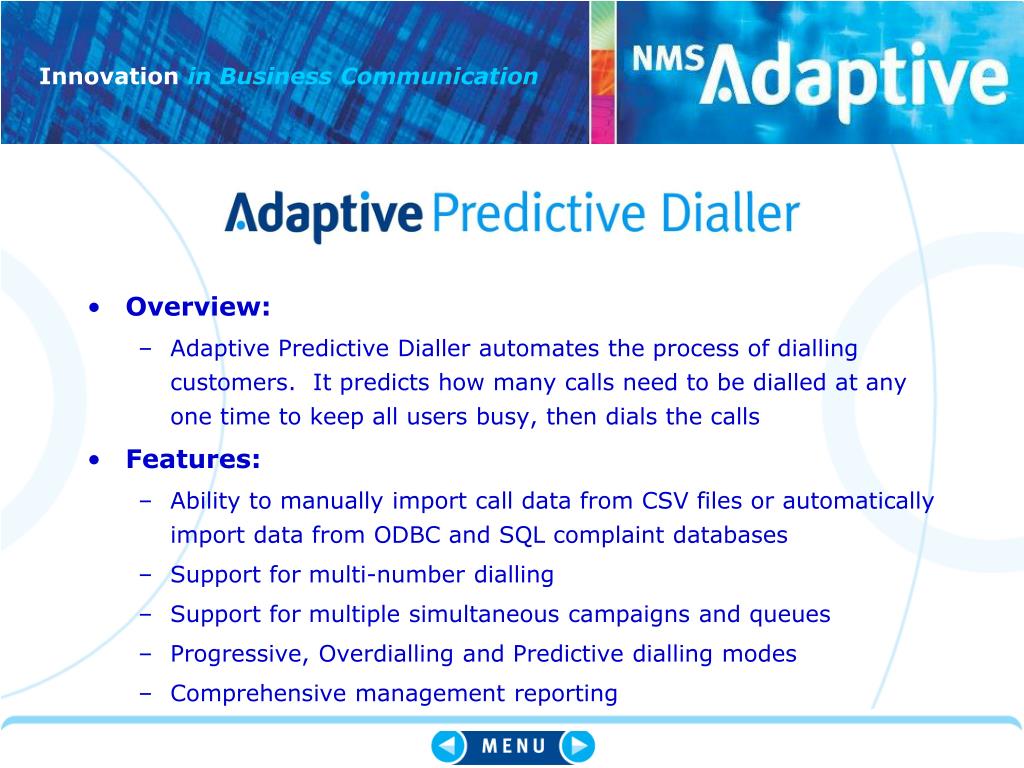 Innovation in Business Communication

NMS Adaptive

Adaptive Predictive Dialler

• Overview:
– Adaptive Predictive Dialler automates the process of dialling customers. It predicts how many calls need to be dialled at any one time to keep all users busy, then dials the calls
• Features:
– Ability to manually import call data from CSV files or automatically import data from ODBC and SQL complaint databases
– Support for multi-number dialling
– Support for multiple simultaneous campaigns and queues
– Progressive, Overdialling and Predictive dialling modes
– Comprehensive management reporting

MENU